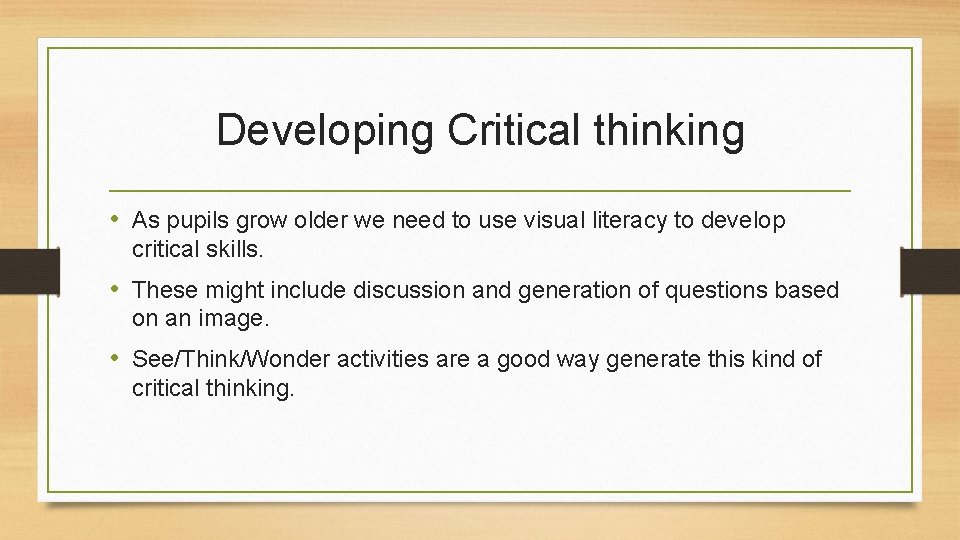 Developing Critical thinking

• As pupils grow older we need to use visual literacy to develop critical skills.

• These might include discussion and generation of questions based on an image.

• See/Think/Wonder activities are a good way generate this kind of critical thinking.